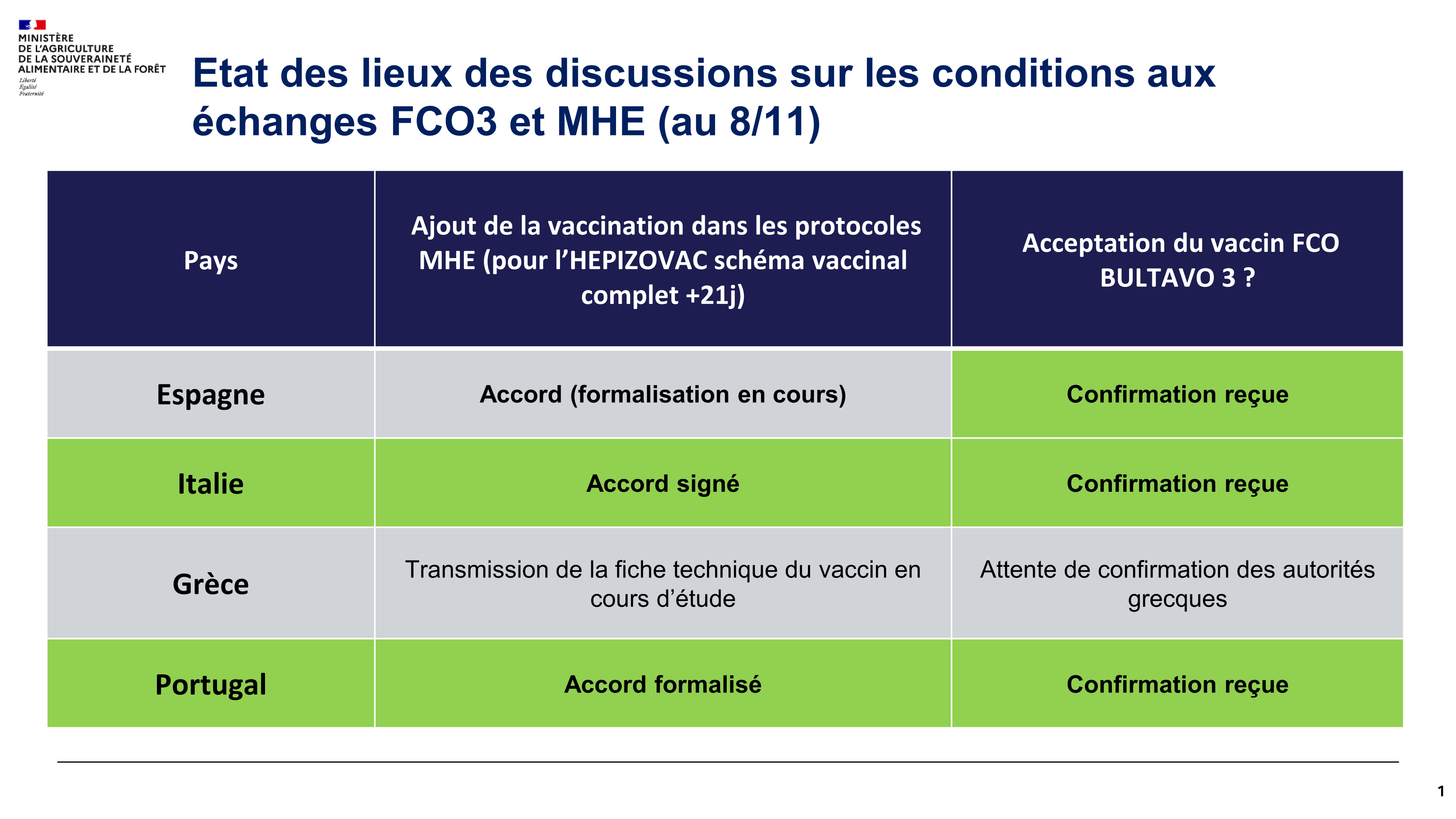 MINISTÈRE
DE L'AGRICULTURE
DE LA SOUVERAINETÉ
ALIMENTAIRE ET DE LA FORÊT
Liberté
Égalité
Fraternité

Etat des lieux des discussions sur les conditions aux échanges FCO3 et MHE (au 8/11)

| Pays | Ajout de la vaccination dans les protocoles MHE (pour l'HEPIZOVAC schéma vaccinal complet +21j) | Acceptation du vaccin FCO BULTAVO 3 ? |
|---|---|---|
| Espagne | Accord (formalisation en cours) | Confirmation reçue |
| Italie | Accord signé | Confirmation reçue |
| Grèce | Transmission de la fiche technique du vaccin en cours d'étude | Attente de confirmation des autorités grecques |
| Portugal | Accord formalisé | Confirmation reçue |

1